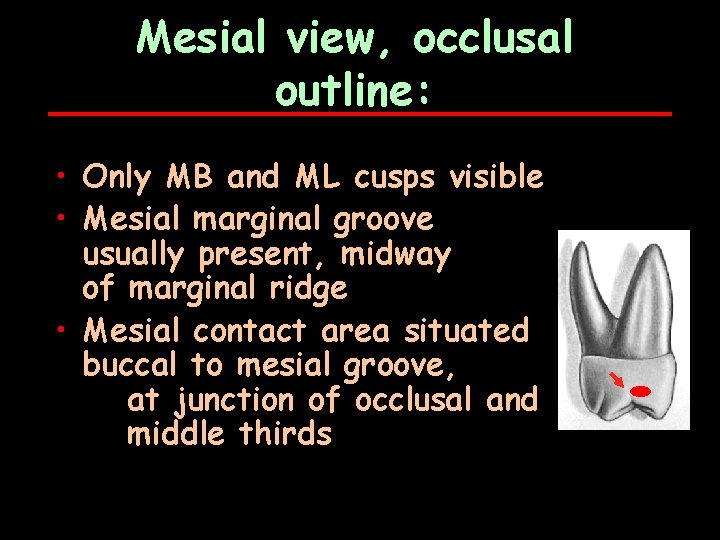 Mesial view, occlusal outline:

• Only MB and ML cusps visible
• Mesial marginal groove usually present, midway of marginal ridge
• Mesial contact area situated buccal to mesial groove, at junction of occlusal and middle thirds